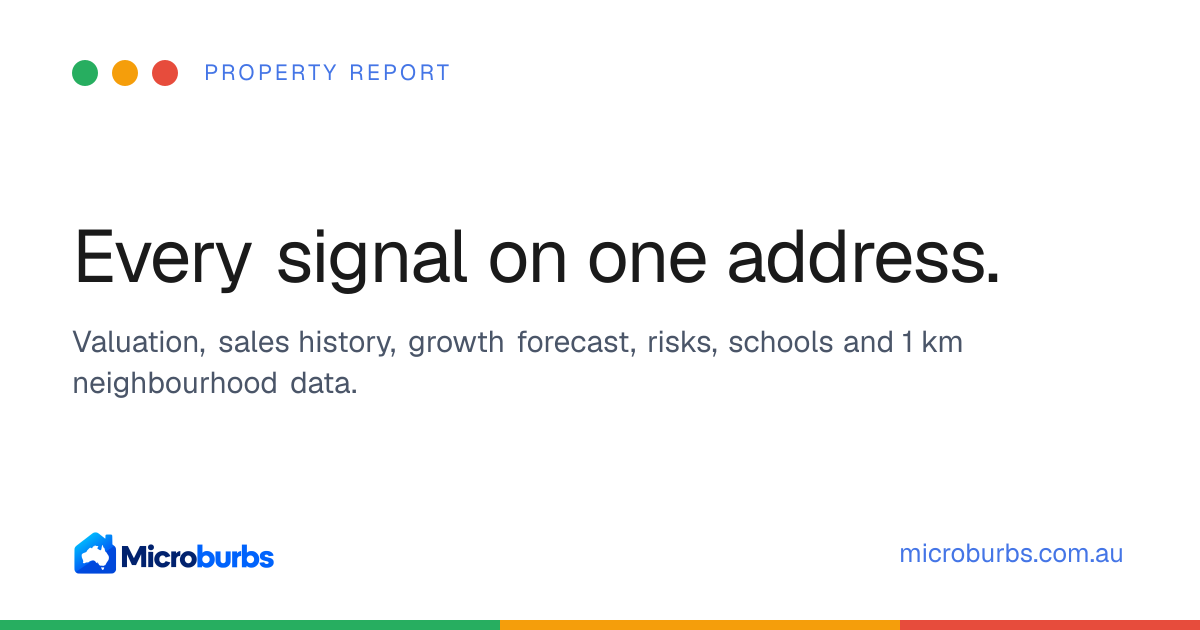 PROPERTY REPORT

Every signal on one address.

Valuation, sales history, growth forecast, risks, schools and 1 km neighbourhood data.

Microburbs

microburbs.com.au